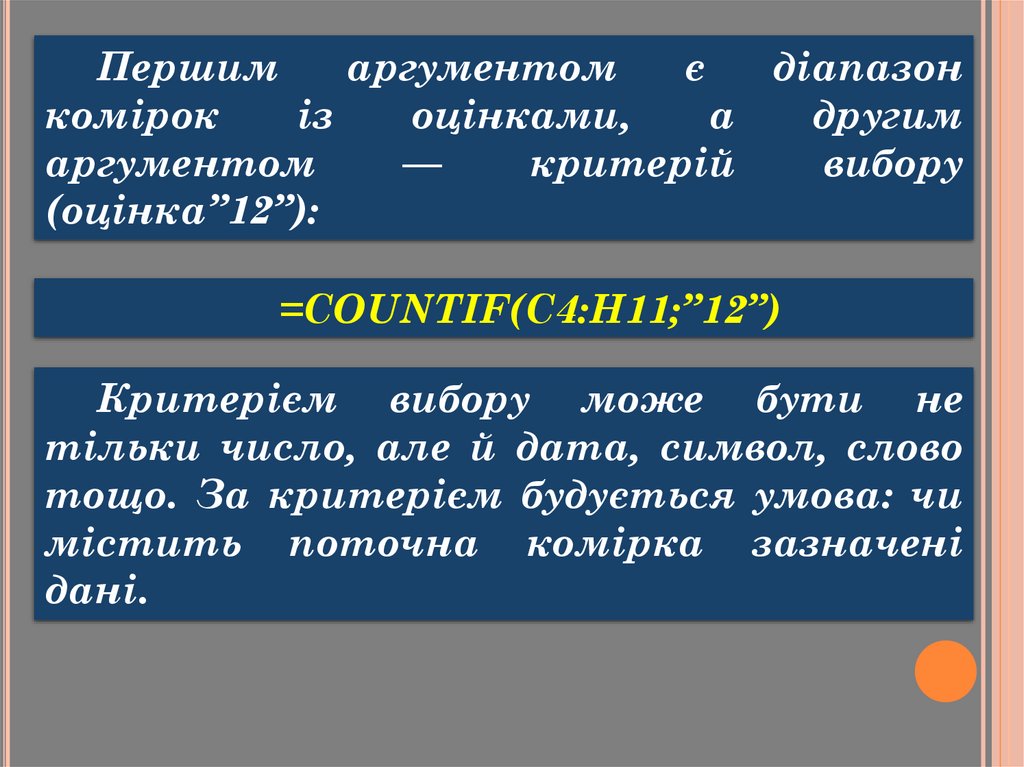 Першим аргументом є діапазон комірок із оцінками, а другим аргументом — критерій вибору (оцінка”12”):

=COUNTIF(C4:H11;”12”)

Критерієм вибору може бути не тільки число, але й дата, символ, слово тощо. За критерієм будується умова: чи містить поточна комірка зазначені дані.